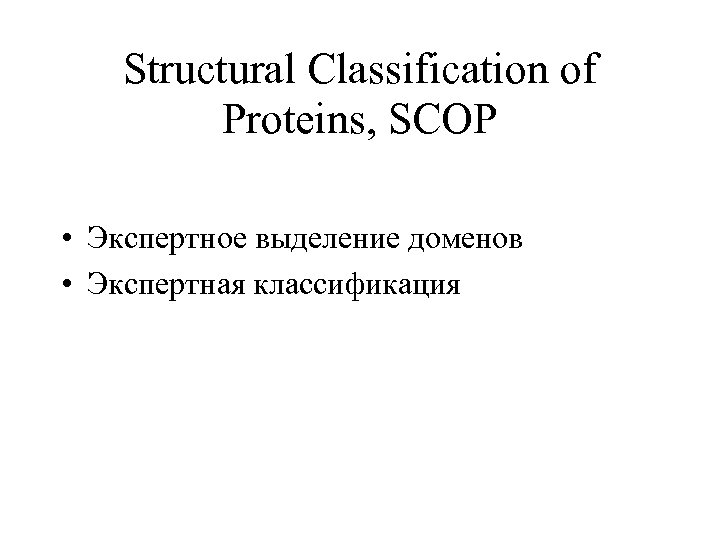 Structural Classification of Proteins, SCOP

• Экспертное выделение доменов
• Экспертная классификация